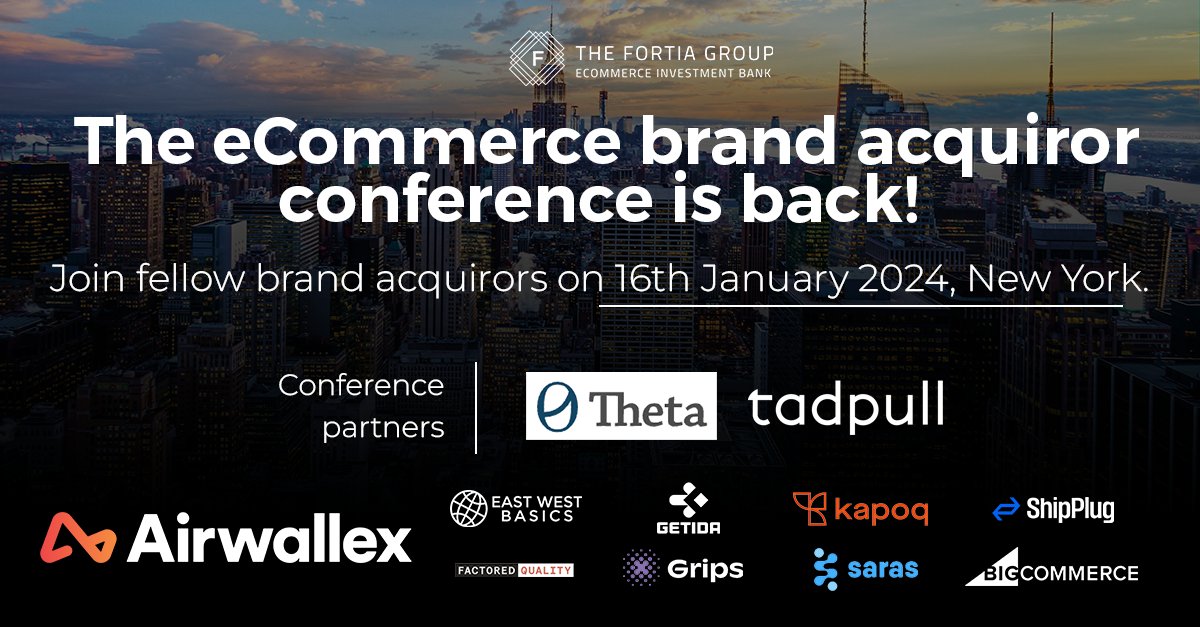 F THE FORTIA GROUP
ECOMMERCE INVESTMENT BANK

The eCommerce brand acquiror conference is back!

Join fellow brand acquirors on 16th January 2024, New York.

Conference partners

Theta tadpull

Airwallex

EAST WEST BASICS

GETIDA

kapoq

ShipPlug

FACTORED QUALITY

Grips

saras

BIGCOMMERCE